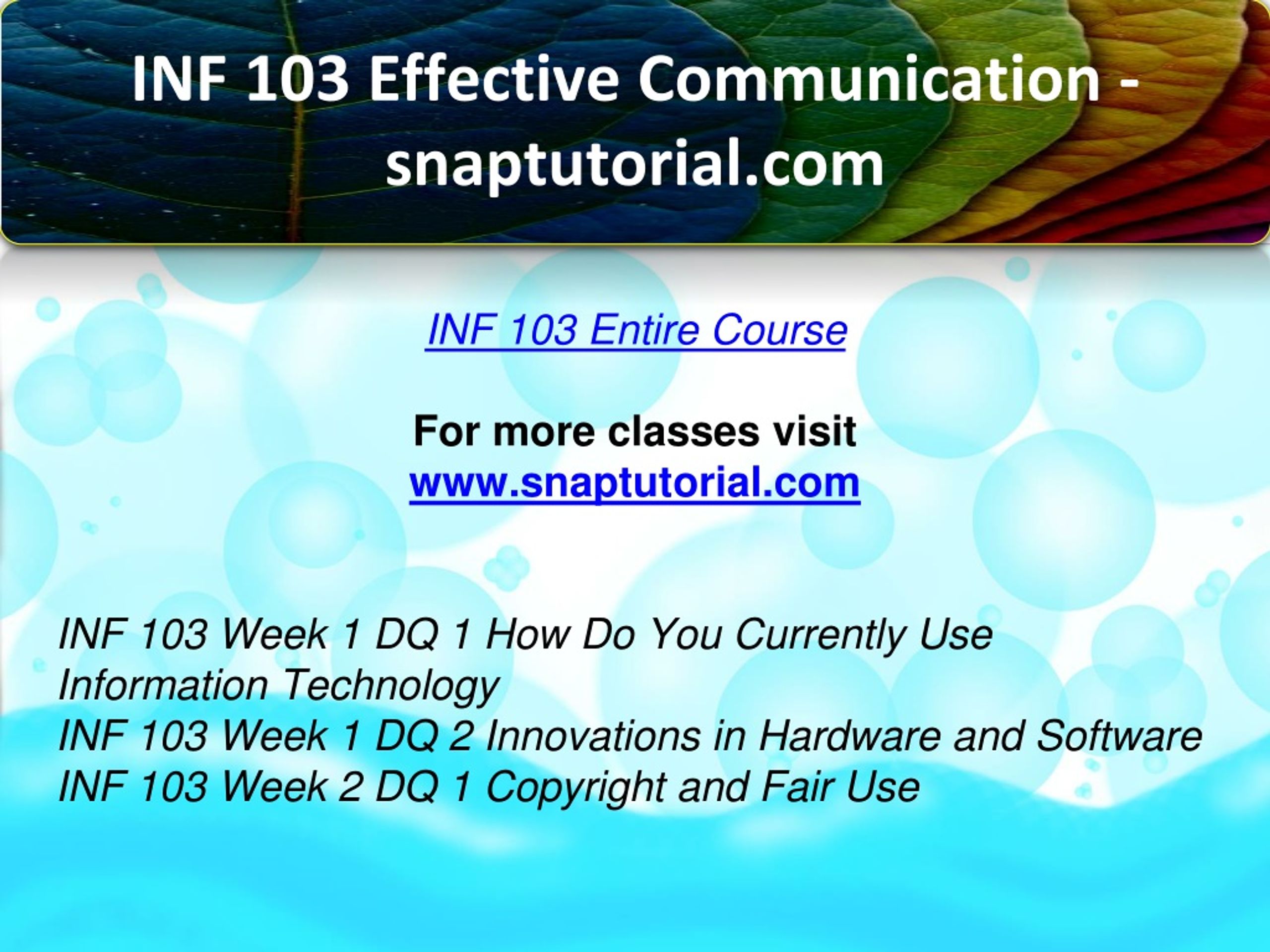 INF 103 Effective Communication - snaptutorial.com

INF 103 Entire Course

For more classes visit
www.snaptutorial.com

INF 103 Week 1 DQ 1 How Do You Currently Use Information Technology
INF 103 Week 1 DQ 2 Innovations in Hardware and Software
INF 103 Week 2 DQ 1 Copyright and Fair Use